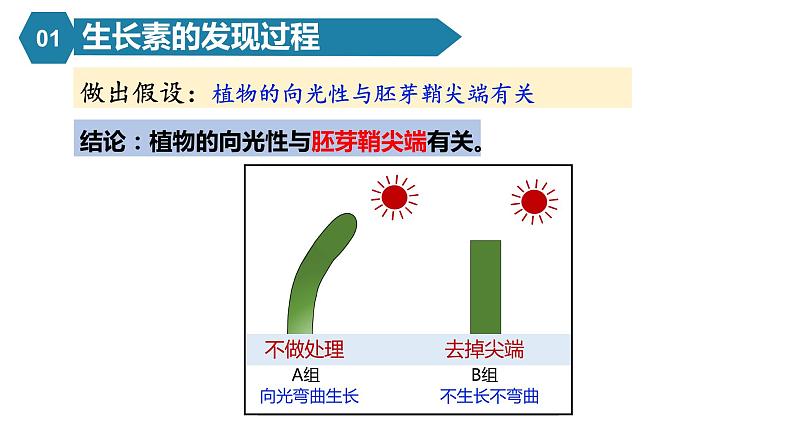 01 生长素的发现过程

做出假设：植物的向光性与胚芽鞘尖端有关

结论：植物的向光性与胚芽鞘尖端有关。

不做处理
A组
向光弯曲生长

去掉尖端
B组
不生长不弯曲